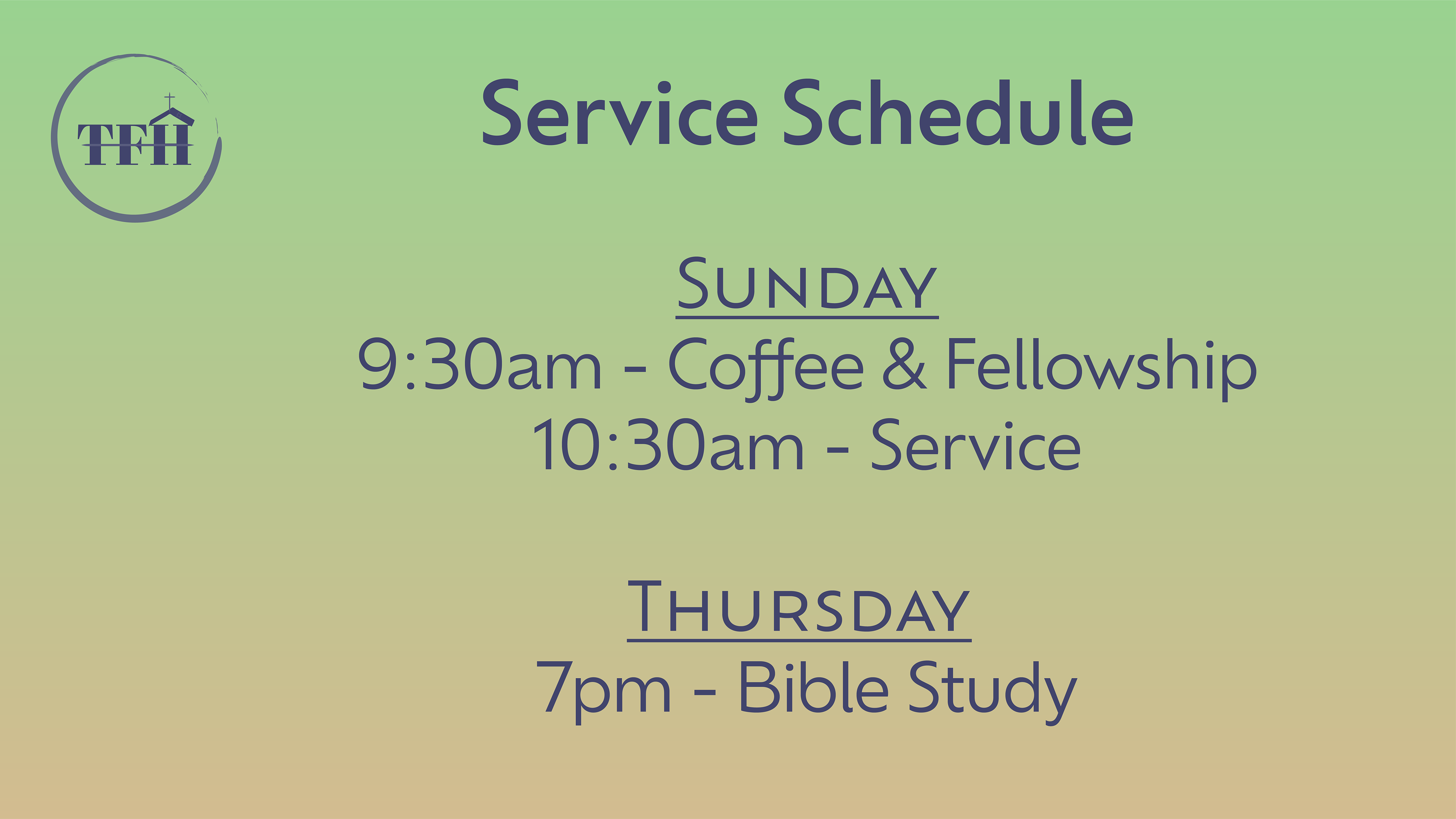 TFH

Service Schedule

Sunday
9:30am - Coffee & Fellowship
10:30am - Service

Thursday
7pm - Bible Study